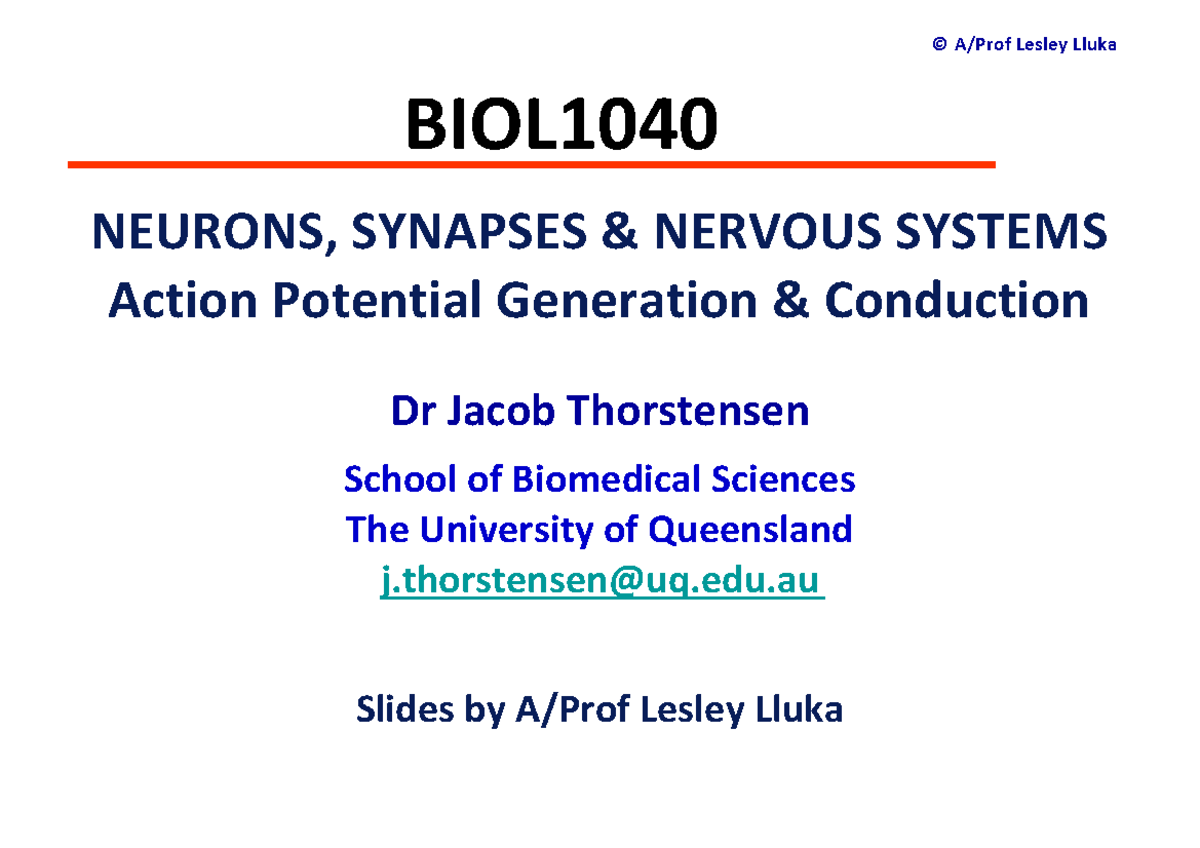 © A/Prof Lesley Lluka

BIOL1040

NEURONS, SYNAPSES & NERVOUS SYSTEMS
Action Potential Generation & Conduction

Dr Jacob Thorstensen

School of Biomedical Sciences
The University of Queensland
j.thorstensen@uq.edu.au

Slides by A/Prof Lesley Lluka